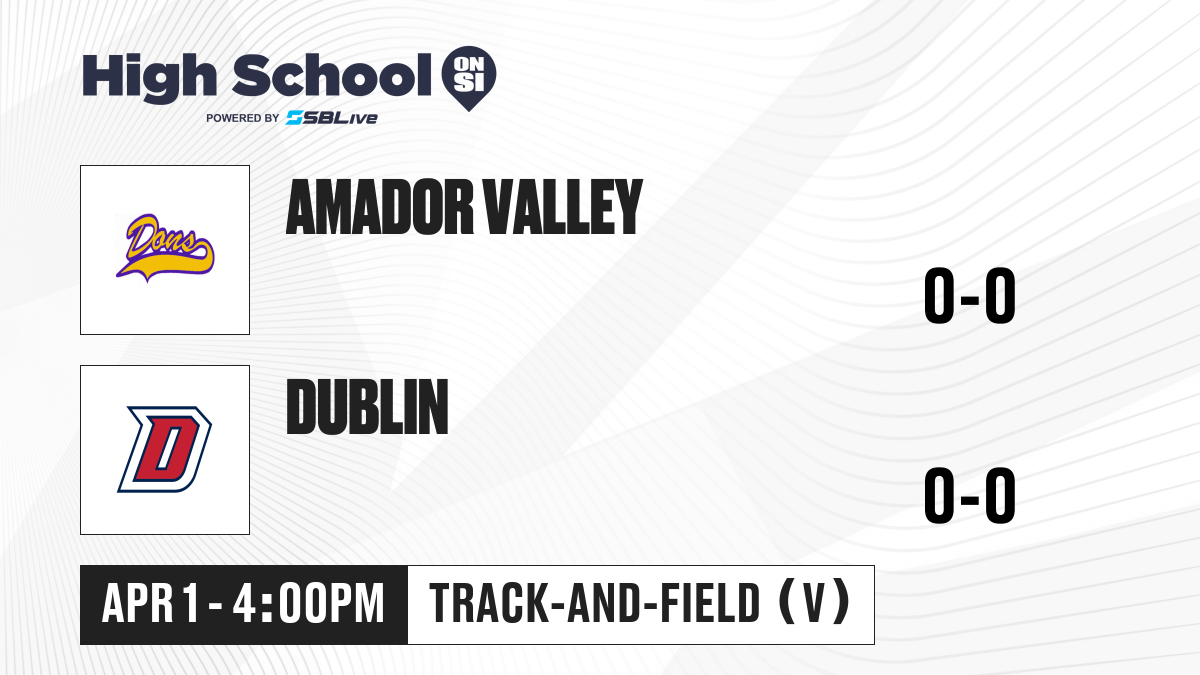 High School ON SI
POWERED BY SBLive

Dons

AMADOR VALLEY

0-0

D

DUBLIN

0-0

APR 1 - 4:00PM

TRACK-AND-FIELD (V)